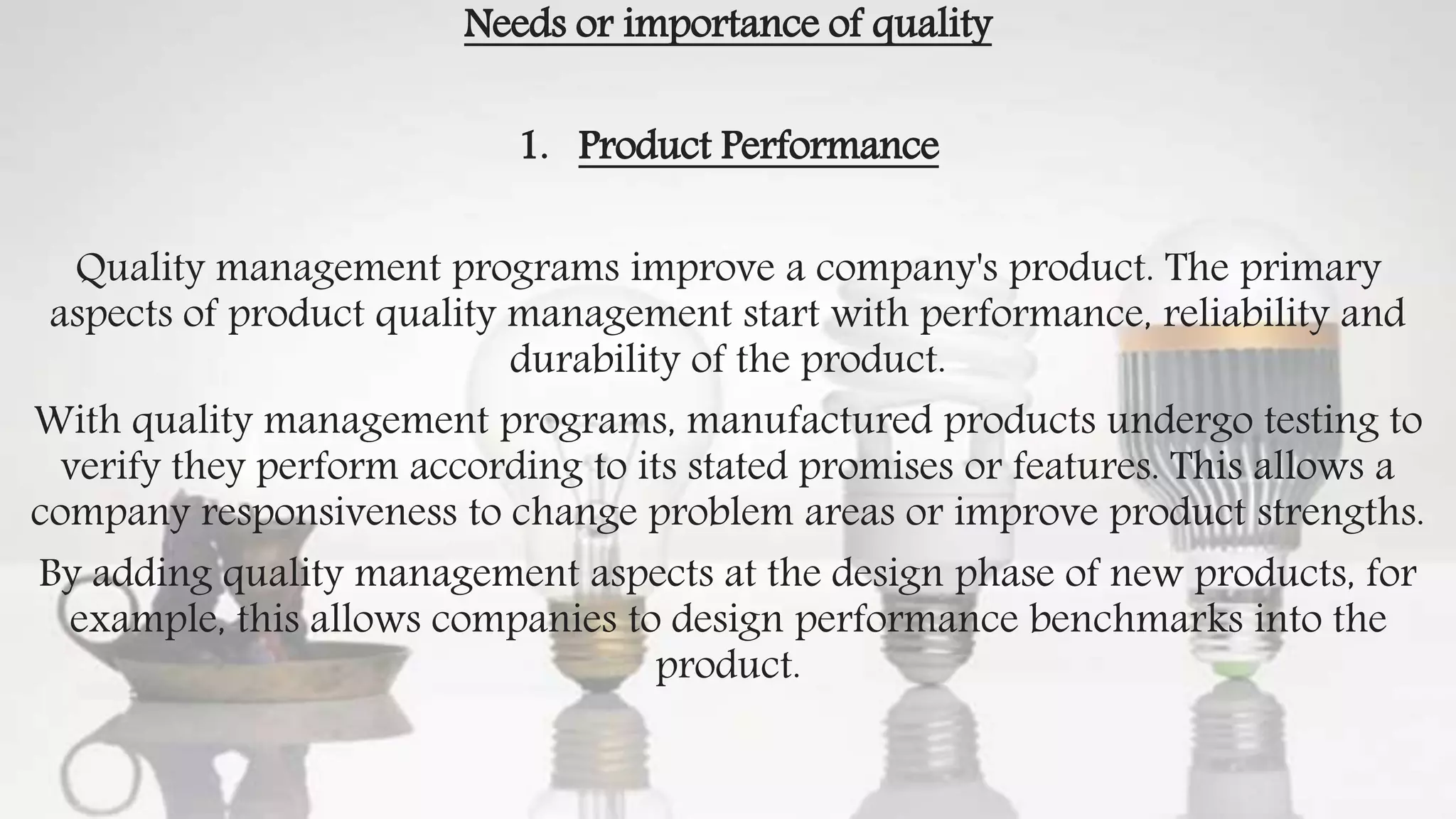 Needs or importance of quality

1. Product Performance

Quality management programs improve a company's product. The primary aspects of product quality management start with performance, reliability and durability of the product.

With quality management programs, manufactured products undergo testing to verify they perform according to its stated promises or features. This allows a company responsiveness to change problem areas or improve product strengths.

By adding quality management aspects at the design phase of new products, for example, this allows companies to design performance benchmarks into the product.